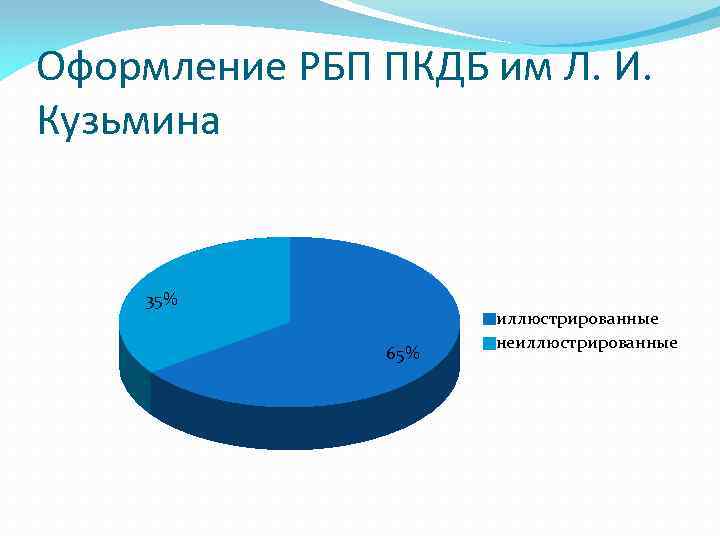 Оформление РБП ПКДБ им Л. И. Кузьмина

35%

65%

иллюстрированные
неиллюстрированные